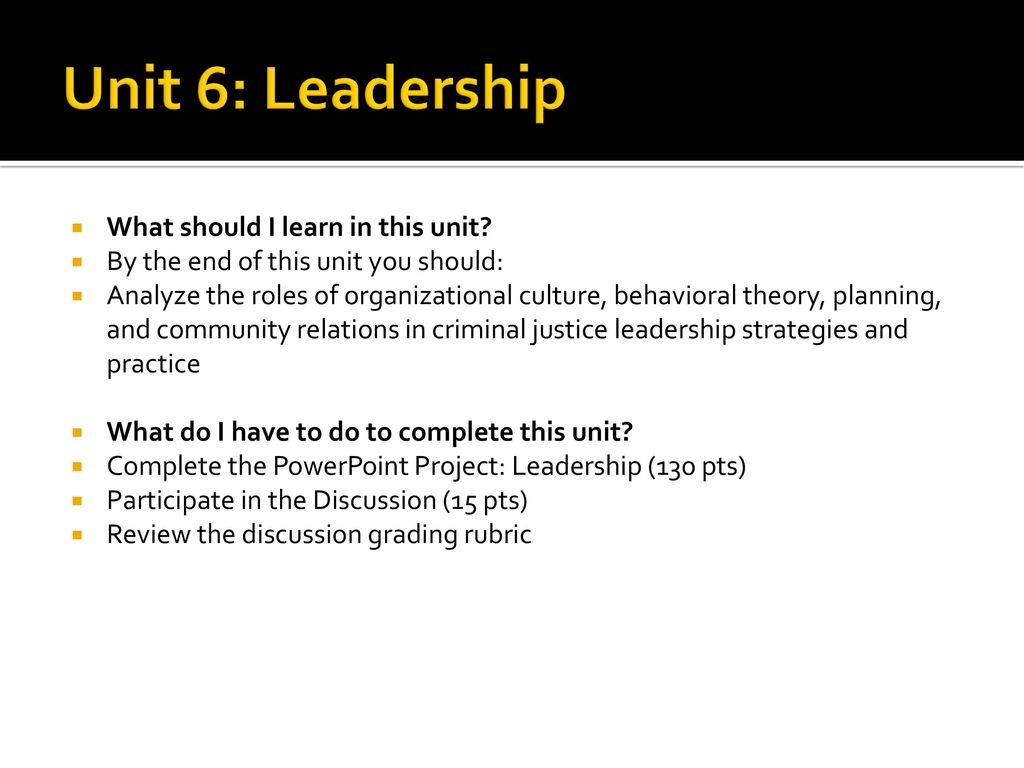 Unit 6: Leadership

What should I learn in this unit?
By the end of this unit you should:
Analyze the roles of organizational culture, behavioral theory, planning, and community relations in criminal justice leadership strategies and practice

What do I have to do to complete this unit?
Complete the PowerPoint Project: Leadership (130 pts)
Participate in the Discussion (15 pts)
Review the discussion grading rubric